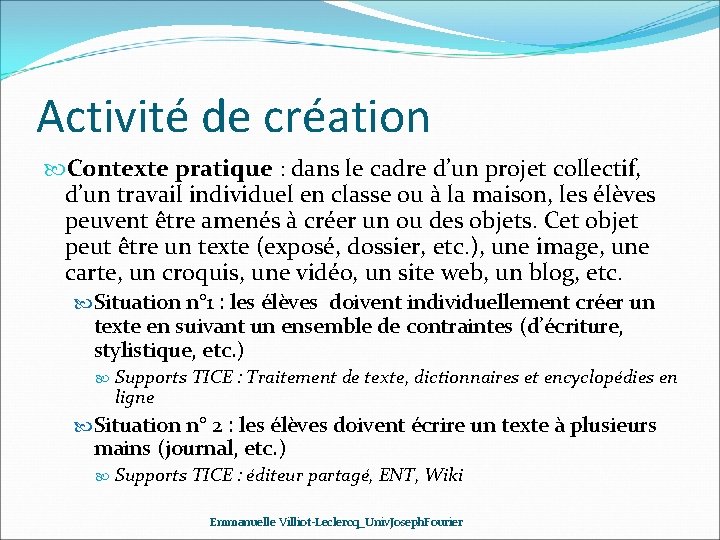 Activité de création

Contexte pratique : dans le cadre d'un projet collectif, d'un travail individuel en classe ou à la maison, les élèves peuvent être amenés à créer un ou des objets. Cet objet peut être un texte (exposé, dossier, etc.), une image, une carte, un croquis, une vidéo, un site web, un blog, etc.

Situation n°1 : les élèves doivent individuellement créer un texte en suivant un ensemble de contraintes (d'écriture, stylistique, etc.)

Supports TICE : Traitement de texte, dictionnaires et encyclopédies en ligne

Situation n° 2 : les élèves doivent écrire un texte à plusieurs mains (journal, etc.)

Supports TICE : éditeur partagé, ENT, Wiki

Emmanuelle Villiot-Leclercq_UnivJosephFourier